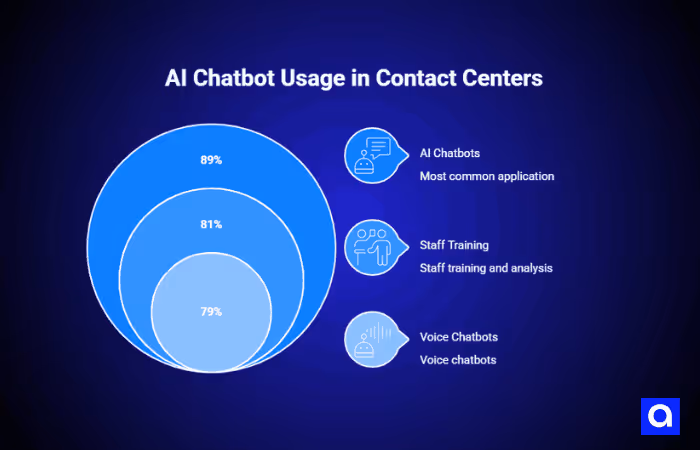 AI Chatbot Usage in Contact Centers

89%

81%

79%

AI Chatbots
Most common application

Staff Training
Staff training and analysis

Voice Chatbots
Voice chatbots

a